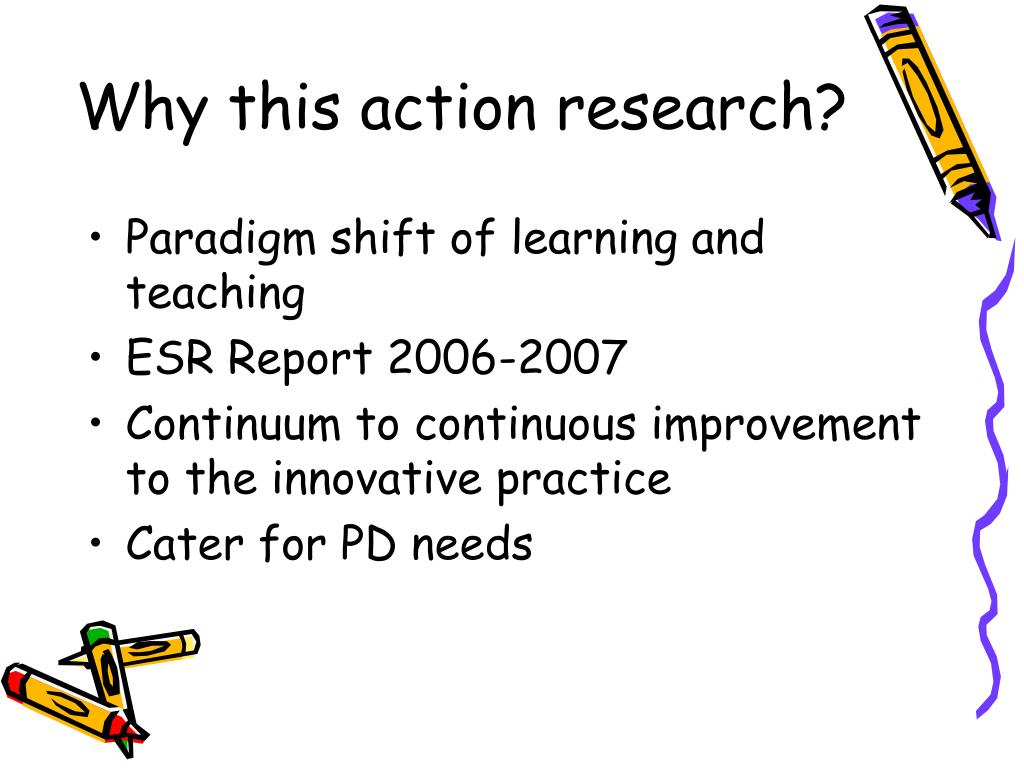 Why this action research?

• Paradigm shift of learning and teaching
• ESR Report 2006-2007
• Continuum to continuous improvement to the innovative practice
• Cater for PD needs